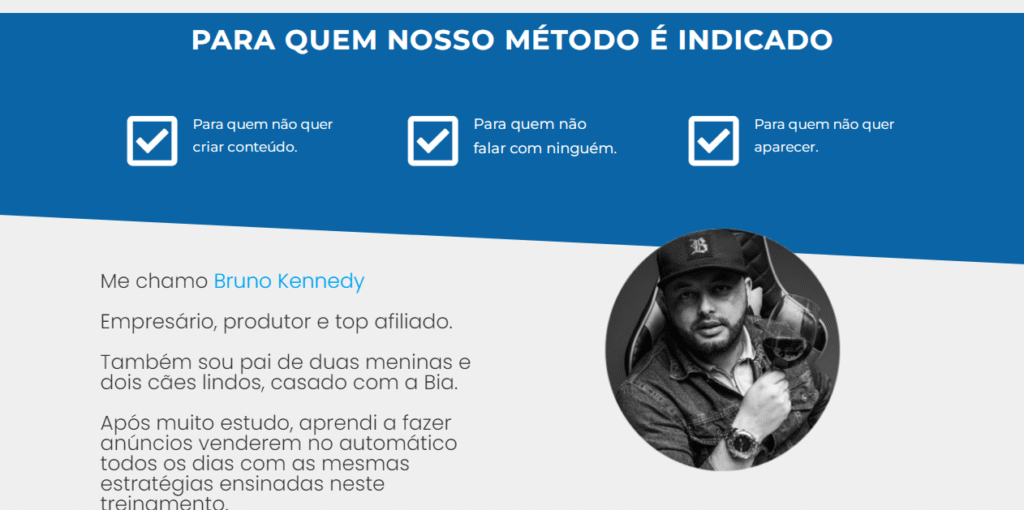 PARA QUEM NOSSO MÉTODO É INDICADO

Para quem não quer criar conteúdo.

Para quem não falar com ninguém.

Para quem não quer aparecer.

Me chamo Bruno Kennedy

Empresário, produtor e top afiliado.

Também sou pai de duas meninas e dois cães lindos, casado com a Bia.

Após muito estudo, aprendi a fazer anúncios venderem no automático todos os dias com as mesmas estratégias ensinadas neste treinamento.